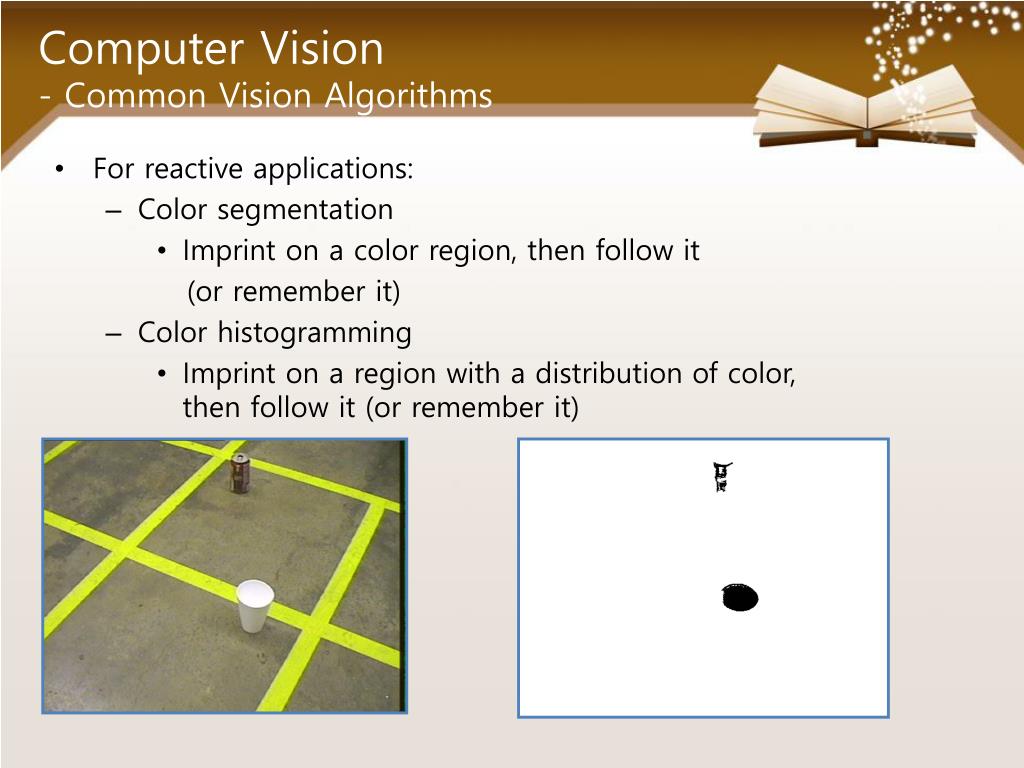 Computer Vision
- Common Vision Algorithms

• For reactive applications:
– Color segmentation
• Imprint on a color region, then follow it (or remember it)
– Color histogramming
• Imprint on a region with a distribution of color, then follow it (or remember it)